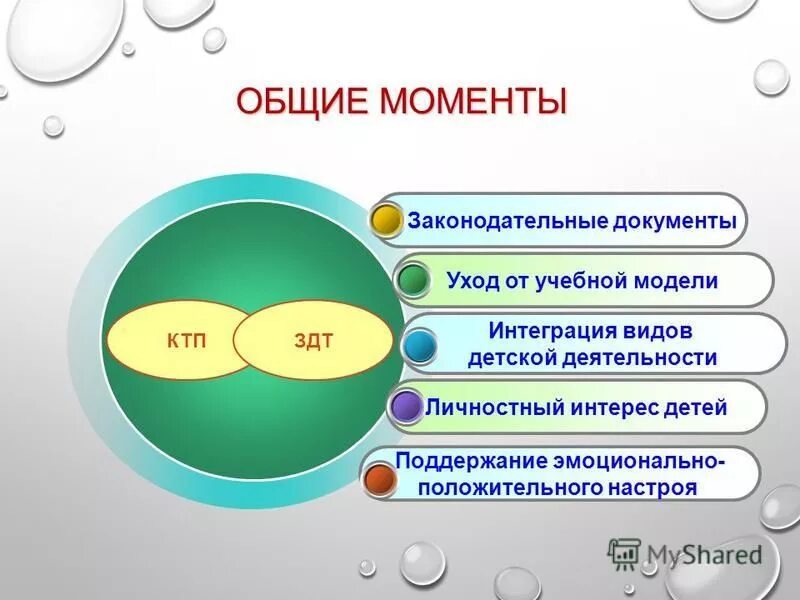 ОБЩИЕ МОМЕНТЫ

КТП

ЗДТ

Законодательные документы

Уход от учебной модели

Интеграция видов детской деятельности

Личностный интерес детей

Поддержание эмоционально-положительного настроя

MyShared